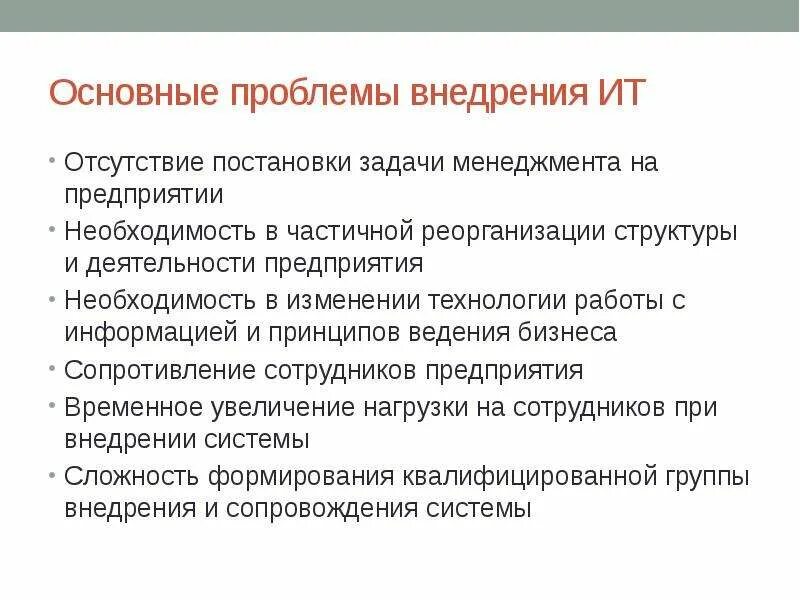 Основные проблемы внедрения ИТ

• Отсутствие постановки задачи менеджмента на предприятии
• Необходимость в частичной реорганизации структуры и деятельности предприятия
• Необходимость в изменении технологии работы с информацией и принципов ведения бизнеса
• Сопротивление сотрудников предприятия
• Временное увеличение нагрузки на сотрудников при внедрении системы
• Сложность формирования квалифицированной группы внедрения и сопровождения системы